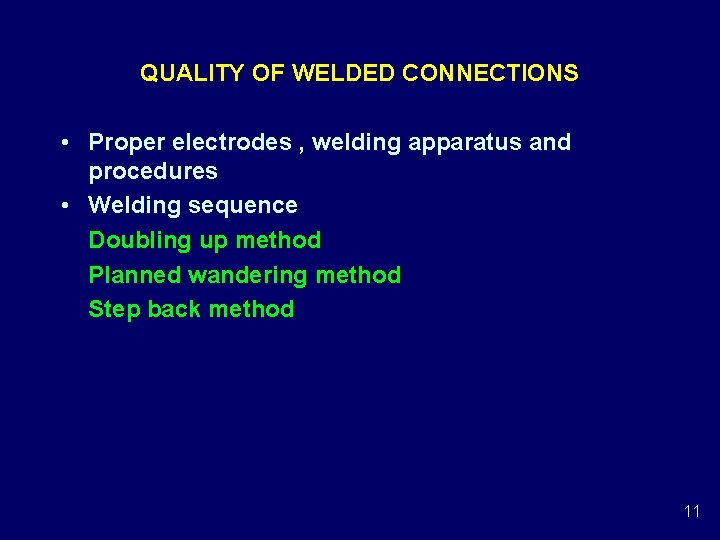 QUALITY OF WELDED CONNECTIONS

• Proper electrodes , welding apparatus and procedures
• Welding sequence
Doubling up method
Planned wandering method
Step back method

11